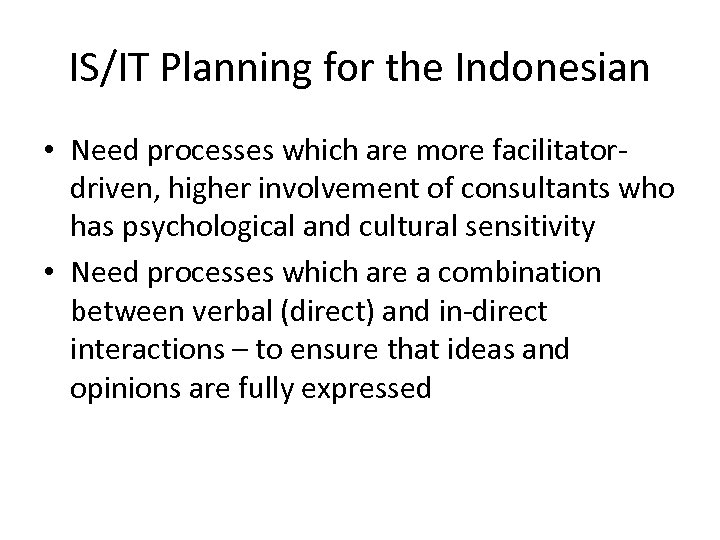 IS/IT Planning for the Indonesian

• Need processes which are more facilitator-driven, higher involvement of consultants who has psychological and cultural sensitivity
• Need processes which are a combination between verbal (direct) and in-direct interactions – to ensure that ideas and opinions are fully expressed